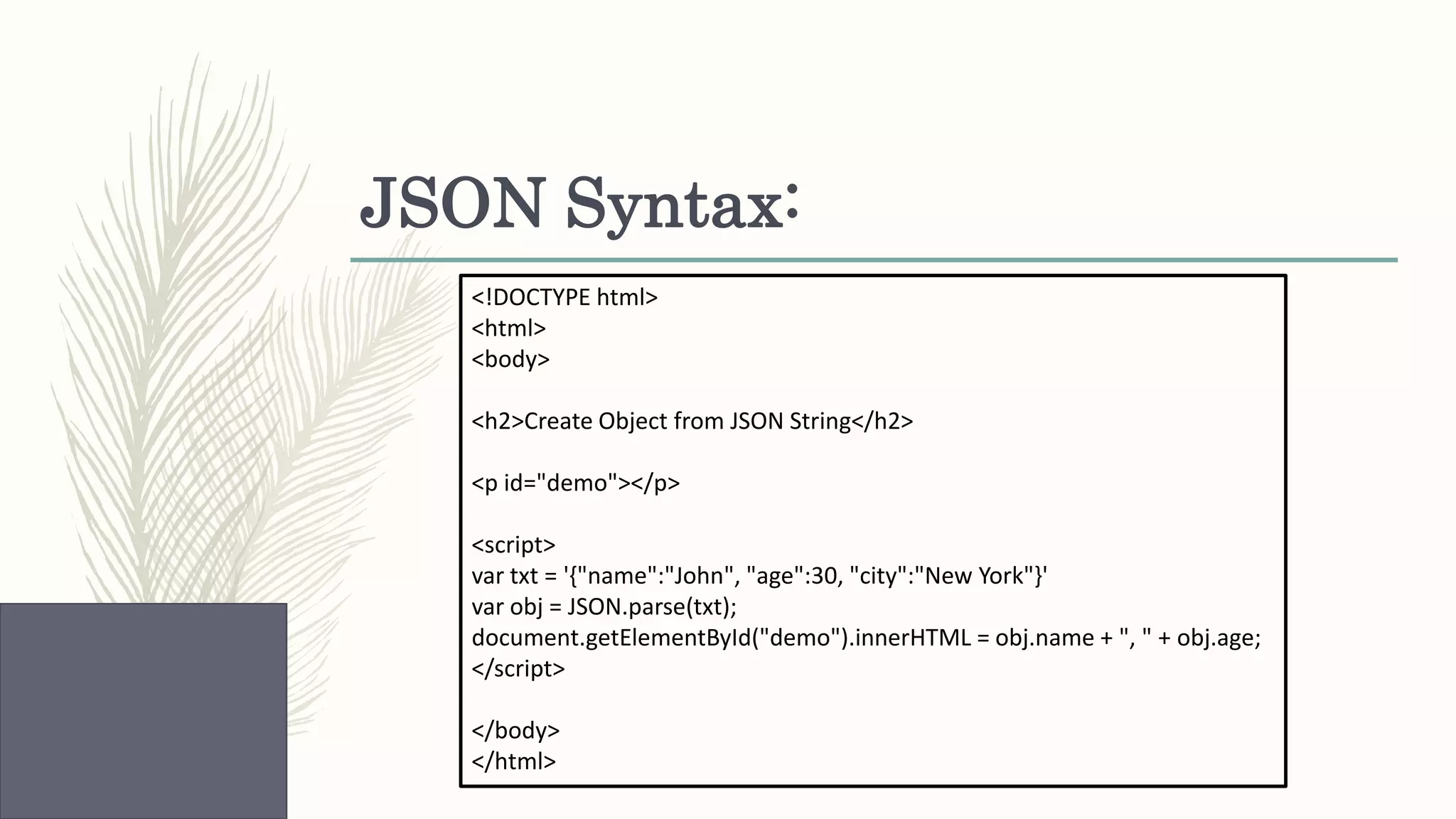 JSON Syntax:

<!DOCTYPE html>
<html>
<body>

<h2>Create Object from JSON String</h2>

<p id="demo"></p>

<script>
var txt = '{"name":"John", "age":30, "city":"New York"}'
var obj = JSON.parse(txt);
document.getElementById("demo").innerHTML = obj.name + ", " + obj.age;
</script>

</body>
</html>